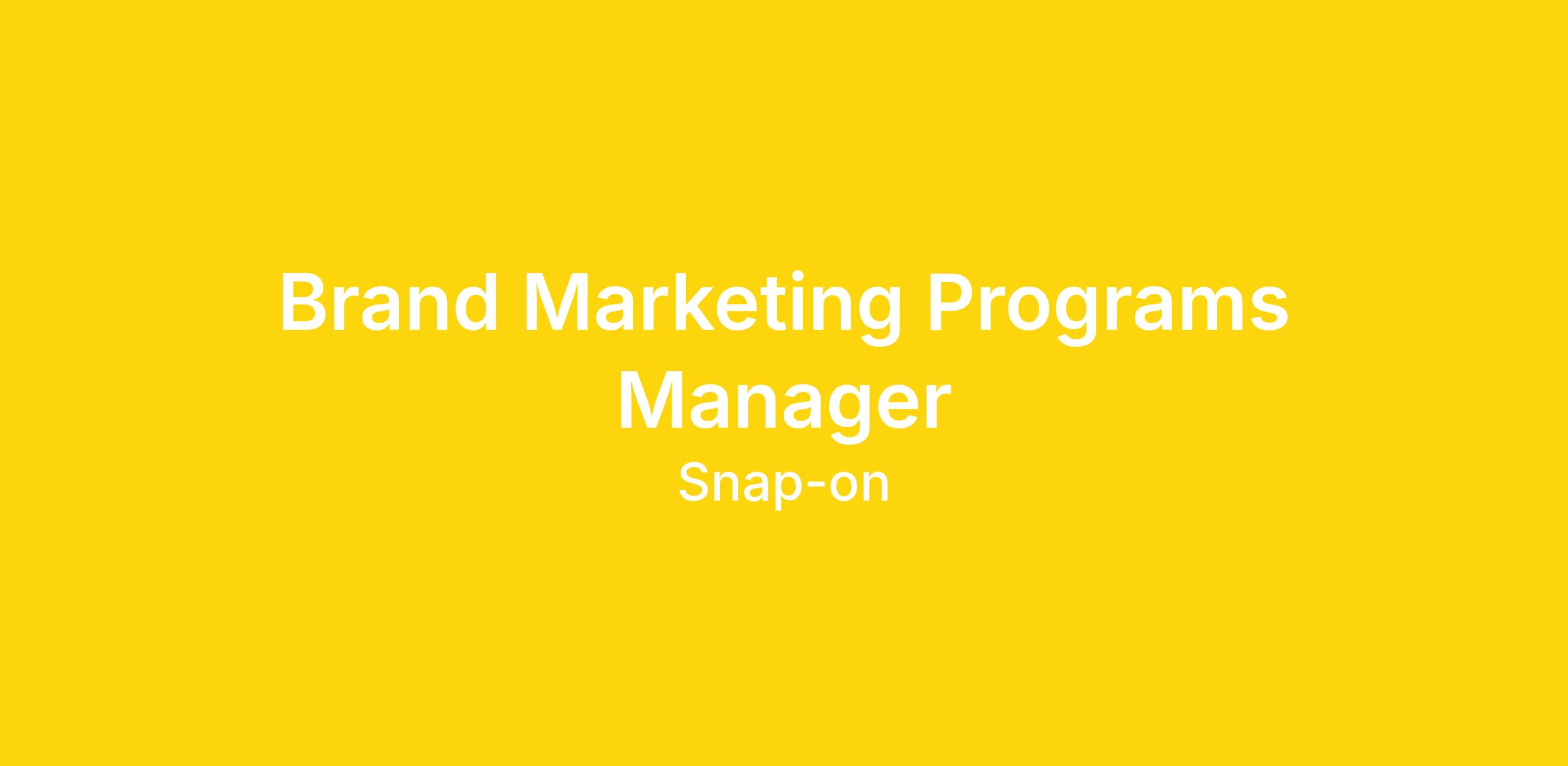 Brand Marketing Programs Manager

Snap-on